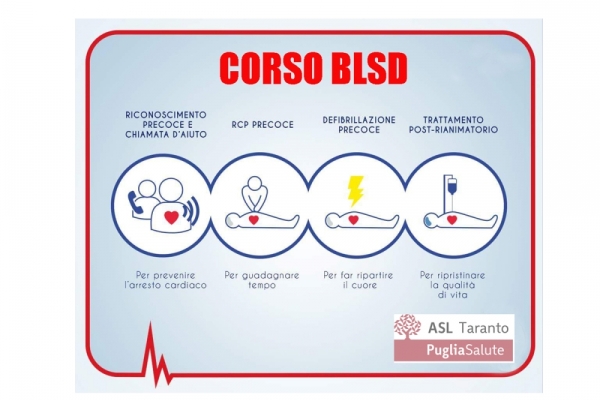 CORSO BLSD

RICONOSCIMENTO PRECOCE E CHIAMATA D'AIUTO

RCP PRECOCE

DEFIBRILLAZIONE PRECOCE

TRATTAMENTO POST-RIANIMATORIO

Per prevenire l'arresto cardiaco

Per guadagnare tempo

Per far ripartire il cuore

Per ripristinare la qualità di vita

ASL Taranto

PugliaSalute